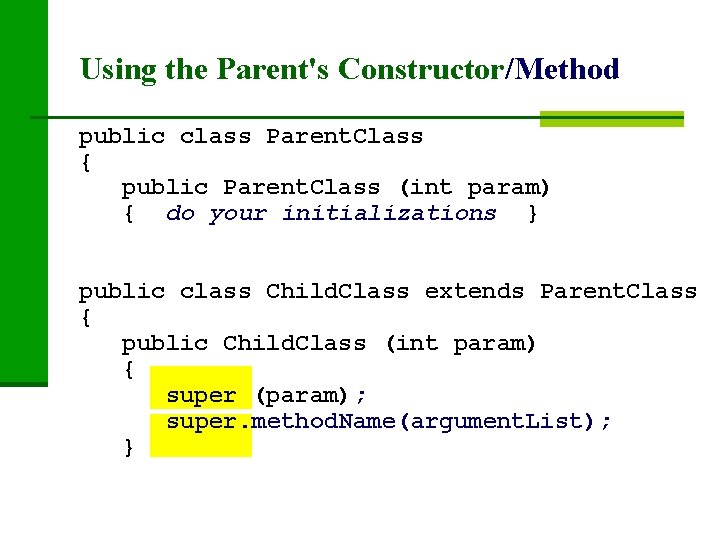 Using the Parent's Constructor/Method

public class ParentClass
{
   public ParentClass (int param)
   {  do your initializations  }

public class ChildClass extends ParentClass
{
   public ChildClass (int param)
   {
      super (param);
      super.methodName(argumentList);
   }